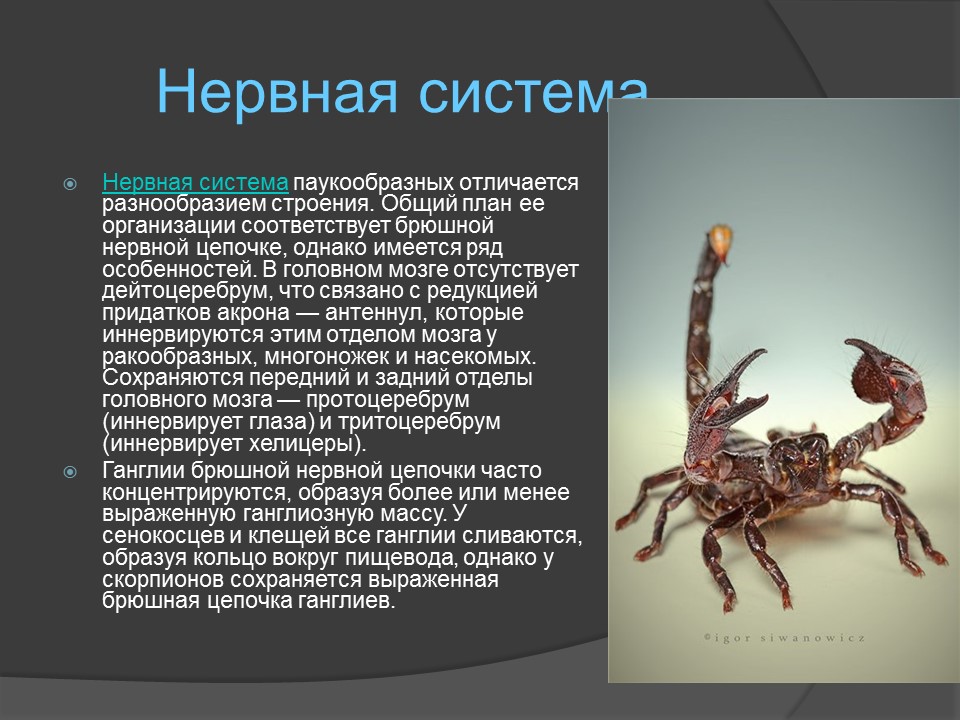 Нервная система

Нервная система паукообразных отличается разнообразием строения. Общий план ее организации соответствует брюшной нервной цепочке, однако имеется ряд особенностей. В головном мозге отсутствует дейтоцеребрум, что связано с редукцией придатков акрона — антеннул, которые иннервируются этим отделом мозга у ракообразных, многоножек и насекомых. Сохраняются передний и задний отделы головного мозга — протоцеребрум (иннервирует глаза) и тритоцеребрум (иннервирует хелицеры).

Ганглии брюшной нервной цепочки часто концентрируются, образуя более или менее выраженную ганглиозную массу. У сенокосцев и клещей все ганглии сливаются, образуя кольцо вокруг пищевода, однако у скорпионов сохраняется выраженная брюшная цепочка ганглиев.

©igor siwanowicz